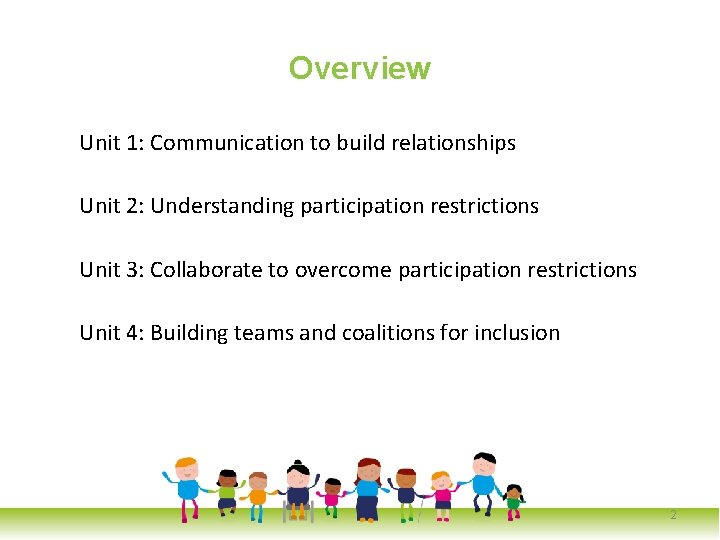 Overview

Unit 1: Communication to build relationships

Unit 2: Understanding participation restrictions

Unit 3: Collaborate to overcome participation restrictions

Unit 4: Building teams and coalitions for inclusion

2